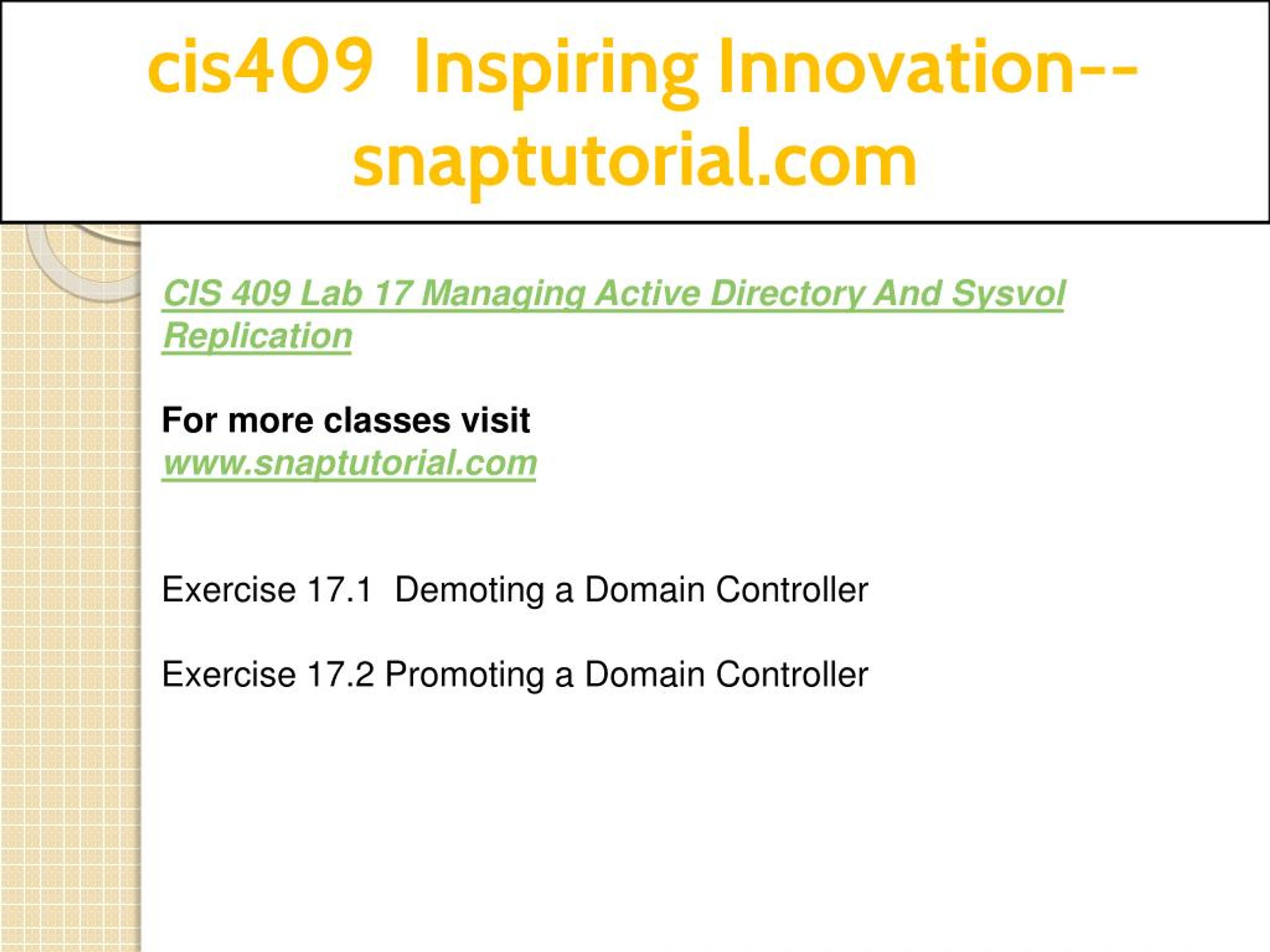 cis409 Inspiring Innovation--snaptutorial.com

CIS 409 Lab 17 Managing Active Directory And Sysvol Replication

For more classes visit
www.snaptutorial.com

Exercise 17.1 Demoting a Domain Controller

Exercise 17.2 Promoting a Domain Controller